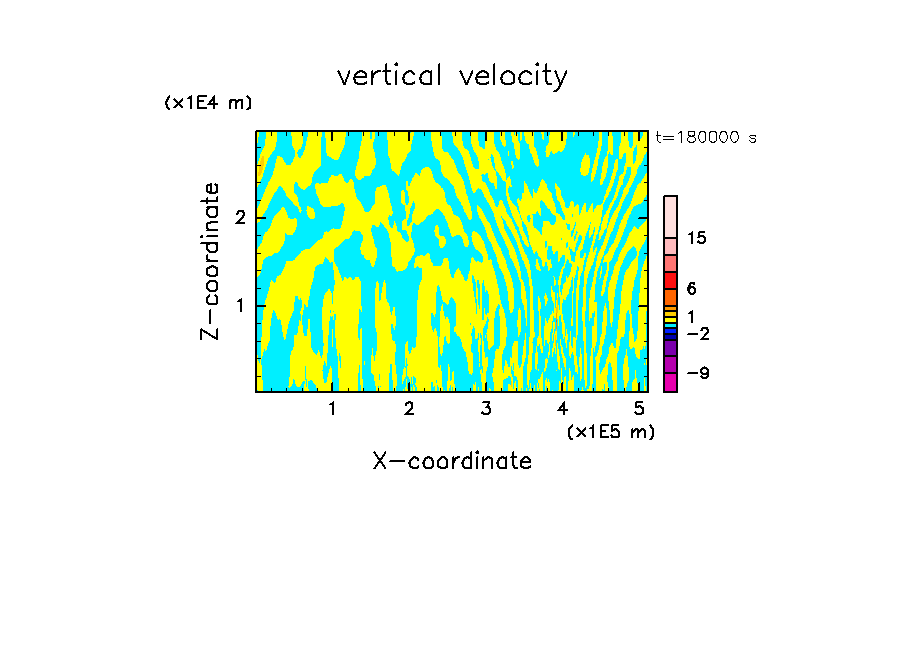 vertical velocity

(x1E4 m)

t=180000 s

Z-coordinate

2

1

15

6

1

−2

−9

1 2 3 4 5

(x1E5 m)

X-coordinate